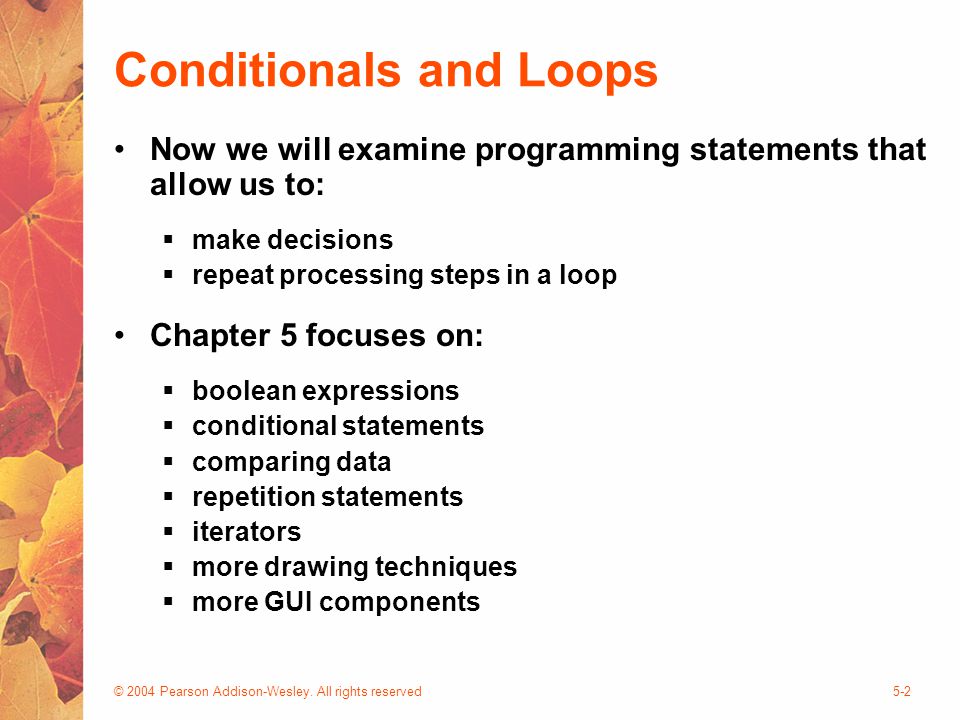 Conditionals and Loops

• Now we will examine programming statements that allow us to:

▪ make decisions
▪ repeat processing steps in a loop

• Chapter 5 focuses on:

▪ boolean expressions
▪ conditional statements
▪ comparing data
▪ repetition statements
▪ iterators
▪ more drawing techniques
▪ more GUI components

© 2004 Pearson Addison-Wesley. All rights reserved

5-2